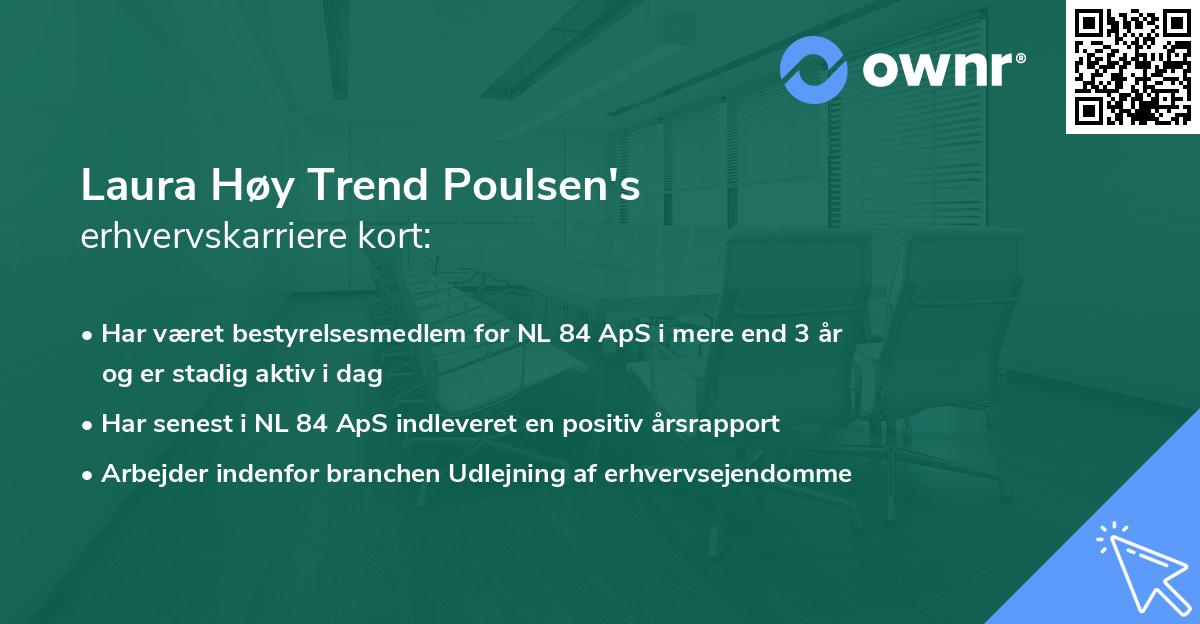 ownr®

Laura Høy Trend Poulsen's
erhvervskarriere kort:

• Har været bestyrelsesmedlem for NL 84 ApS i mere end 3 år og er stadig aktiv i dag
• Har senest i NL 84 ApS indleveret en positiv årsrapport
• Arbejder indenfor branchen Udlejning af erhvervsejendomme